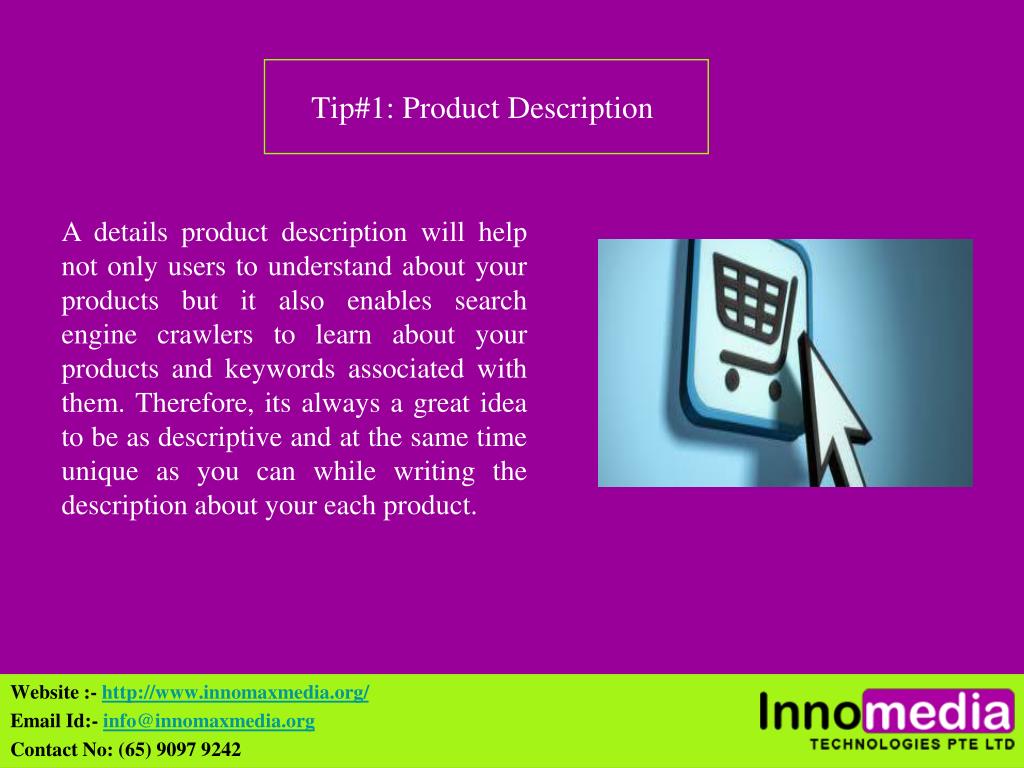 Tip#1: Product Description

A details product description will help not only users to understand about your products but it also enables search engine crawlers to learn about your products and keywords associated with them. Therefore, its always a great idea to be as descriptive and at the same time unique as you can while writing the description about your each product.

Website :- http://www.innomaxmedia.org/
Email Id:- info@innomaxmedia.org
Contact No: (65) 9097 9242

Innomedia
TECHNOLOGIES PTE LTD